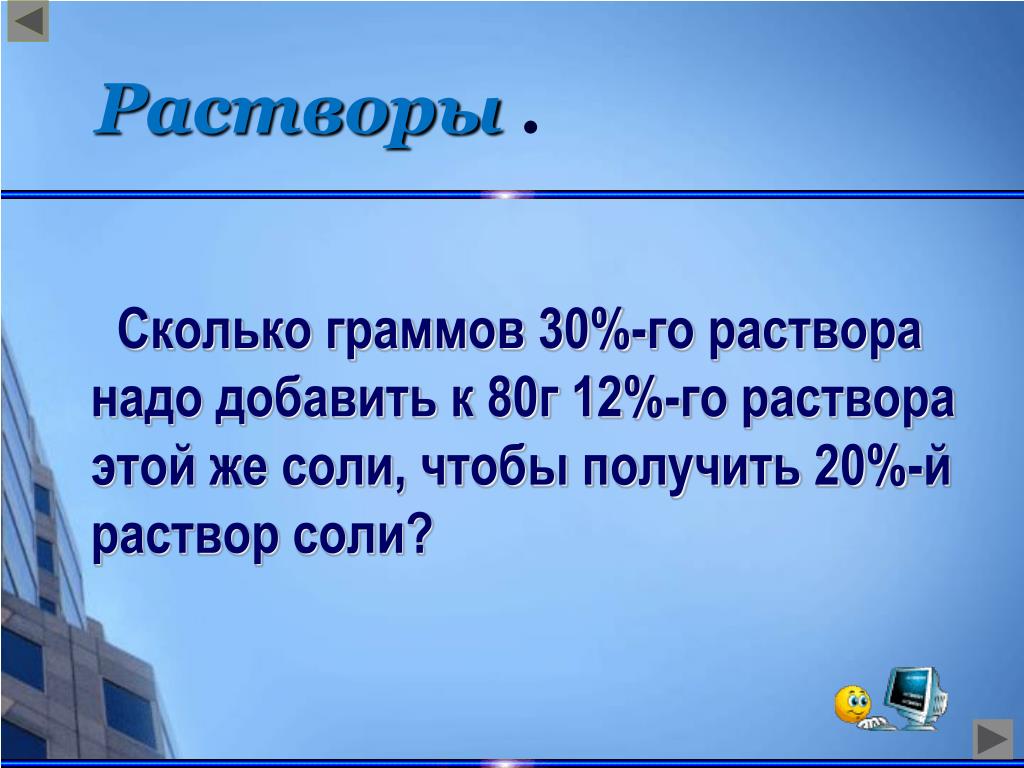 Растворы .

Сколько граммов 30%-го раствора надо добавить к 80г 12%-го раствора этой же соли, чтобы получить 20%-й раствор соли?